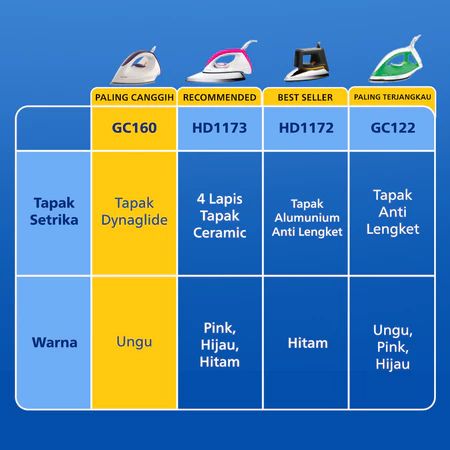 | | PALING CANGGIH | RECOMMENDED | BEST SELLER | PALING TERJANGKAU |
|---|---|---|---|---|
| | GC160 | HD1173 | HD1172 | GC122 |
| Tapak Setrika | Tapak Dynaglide | 4 Lapis Tapak Ceramic | Tapak Alumunium Anti Lengket | Tapak Anti Lengket |
| Warna | Ungu | Pink, Hijau, Hitam | Hitam | Ungu, Pink, Hijau |